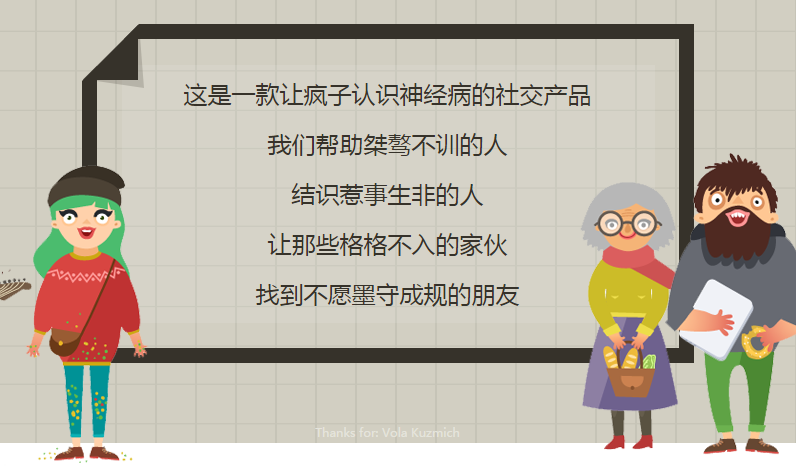 这是一款让疯子认识神经病的社交产品

我们帮助桀骜不训的人

结识惹事生非的人

让那些格格不入的家伙

找到不愿墨守成规的朋友

Thanks for: Vola Kuzmich